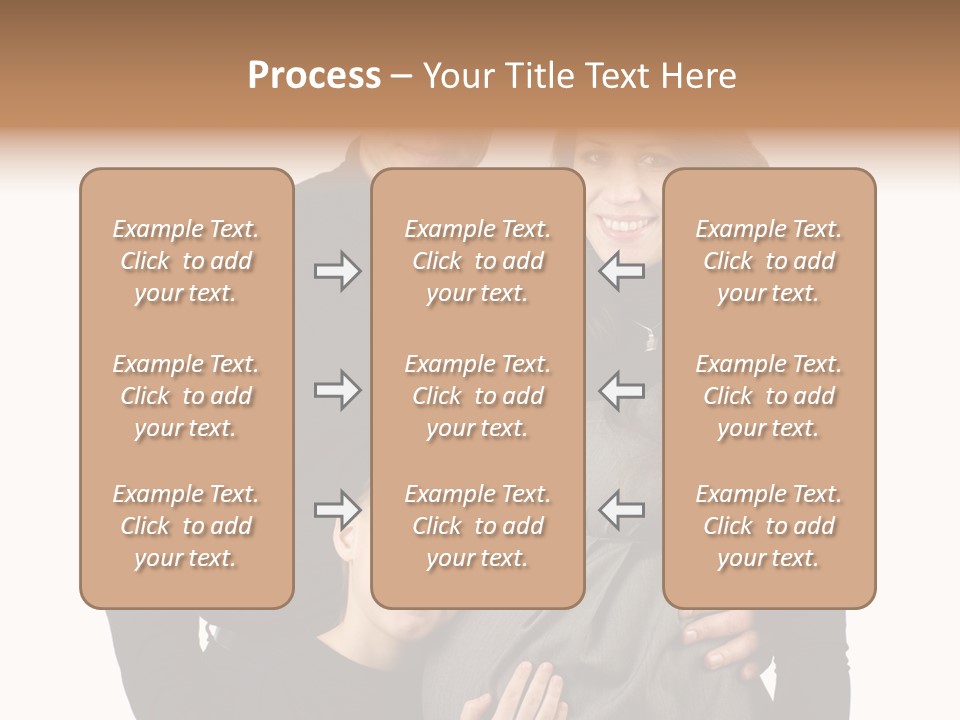 Process – Your Title Text Here

Example Text. Click to add your text.

Example Text. Click to add your text.

Example Text. Click to add your text.

Example Text. Click to add your text.

Example Text. Click to add your text.

Example Text. Click to add your text.

Example Text. Click to add your text.

Example Text. Click to add your text.

Example Text. Click to add your text.